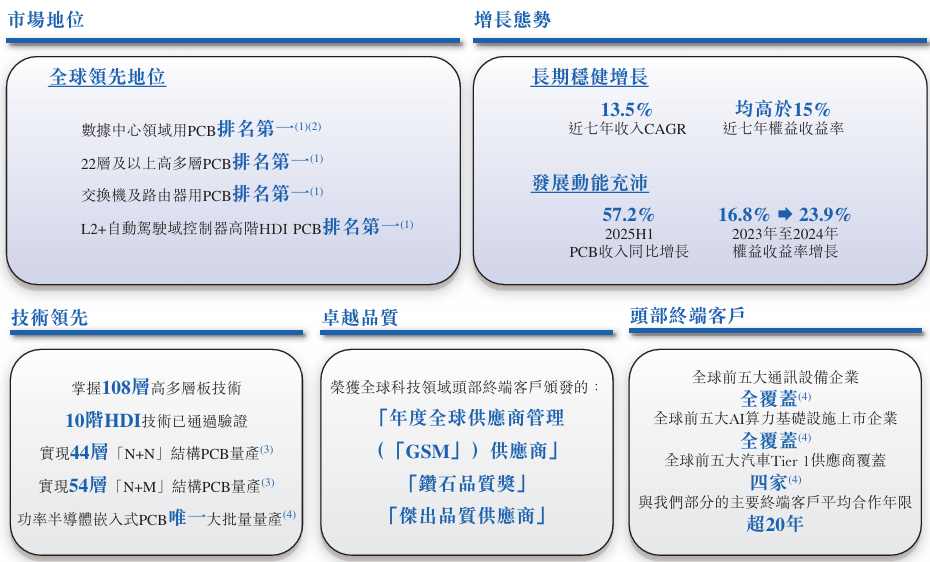 市場地位

全球領先地位

數據中心領域用PCB排名第一$^{(1)(2)}$

22層及以上高多層PCB排名第一$^{(1)}$

交換機及路由器用PCB排名第一$^{(1)}$

L2+自動駕駛域控制器高階HDI PCB排名第一$^{(1)}$

增長態勢

長期穩健增長

13.5%
近七年收入CAGR

均高於15%
近七年權益收益率

發展動能充沛

57.2%
2025H1
PCB收入同比增長

16.8% ➡ 23.9%
2023年至2024年
權益收益率增長

技術領先

掌握108層高多層板技術

10階HDI技術已通過驗證

實現44層「N+N」結構PCB量產$^{(3)}$

實現54層「N+M」結構PCB量產$^{(3)}$

功率半導體嵌入式PCB唯一大批量量產$^{(4)}$

卓越品質

榮獲全球科技領域頭部終端客戶頒發的：

「年度全球供應商管理

（「GSM」）供應商」

「鑽石品質獎」

「傑出品質供應商」

頭部終端客戶

全球前五大通訊設備企業
全覆蓋$^{(4)}$
全球前五大AI算力基礎設施上市企業
全覆蓋$^{(4)}$
全球前五大汽車Tier 1供應商覆蓋
四家$^{(4)}$
與我們部分的主要終端客戶平均合作年限
超20年